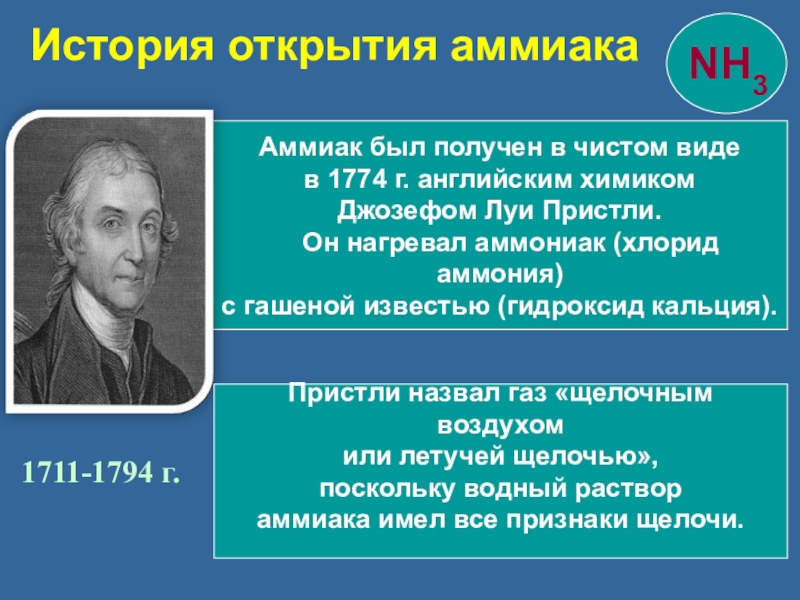 История открытия аммиака

$NH_3$

Аммиак был получен в чистом виде в 1774 г. английским химиком Джозефом Луи Пристли.
Он нагревал аммониак (хлорид аммония) с гашеной известью (гидроксид кальция).

Пристли назвал газ «щелочным воздухом или летучей щелочью», поскольку водный раствор аммиака имел все признаки щелочи.

1711-1794 г.